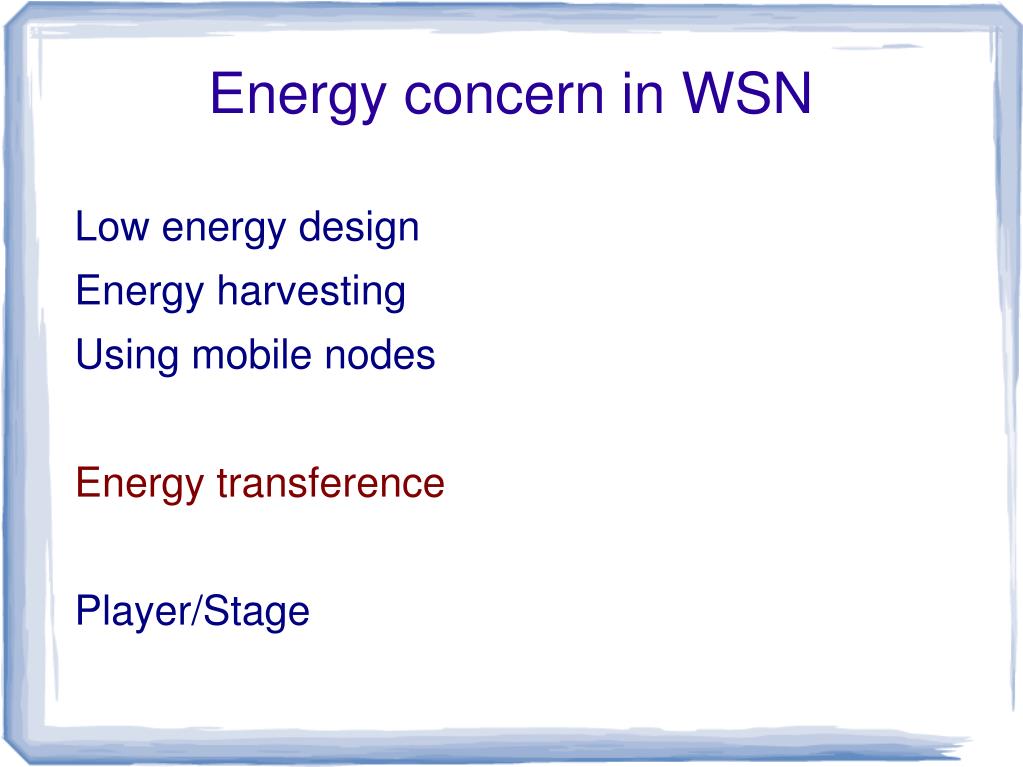 Energy concern in WSN

Low energy design
Energy harvesting
Using mobile nodes

Energy transference

Player/Stage